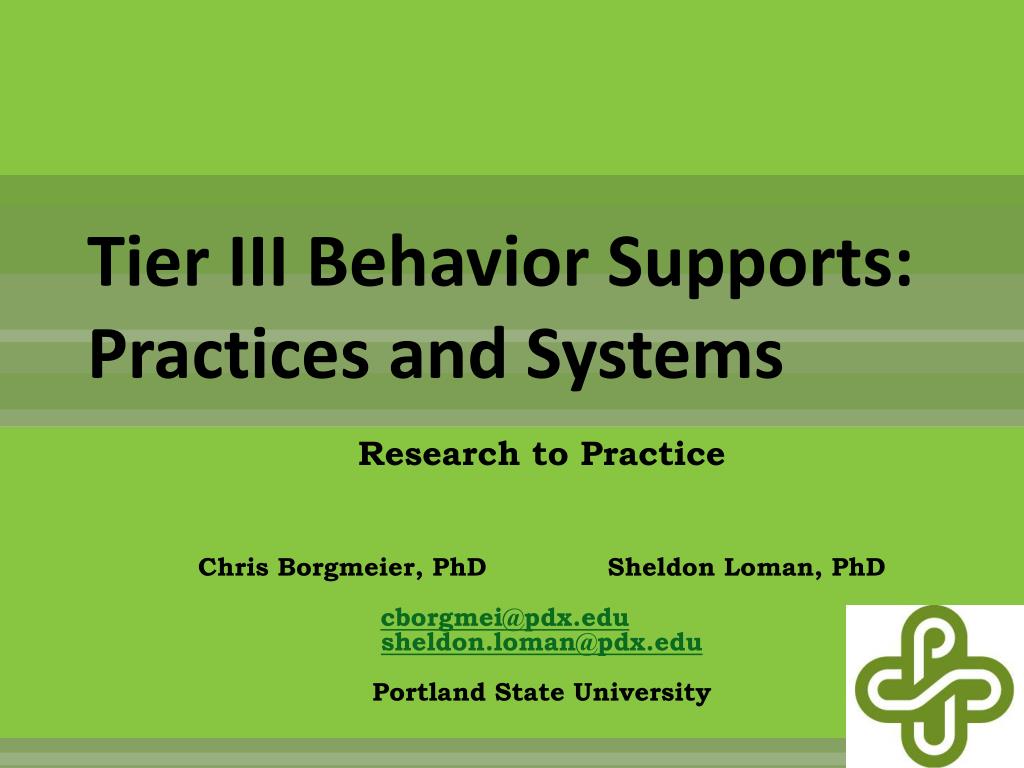 Tier III Behavior Supports: Practices and Systems

Research to Practice

Chris Borgmeier, PhD Sheldon Loman, PhD

cborgmei@pdx.edu
sheldon.loman@pdx.edu

Portland State University